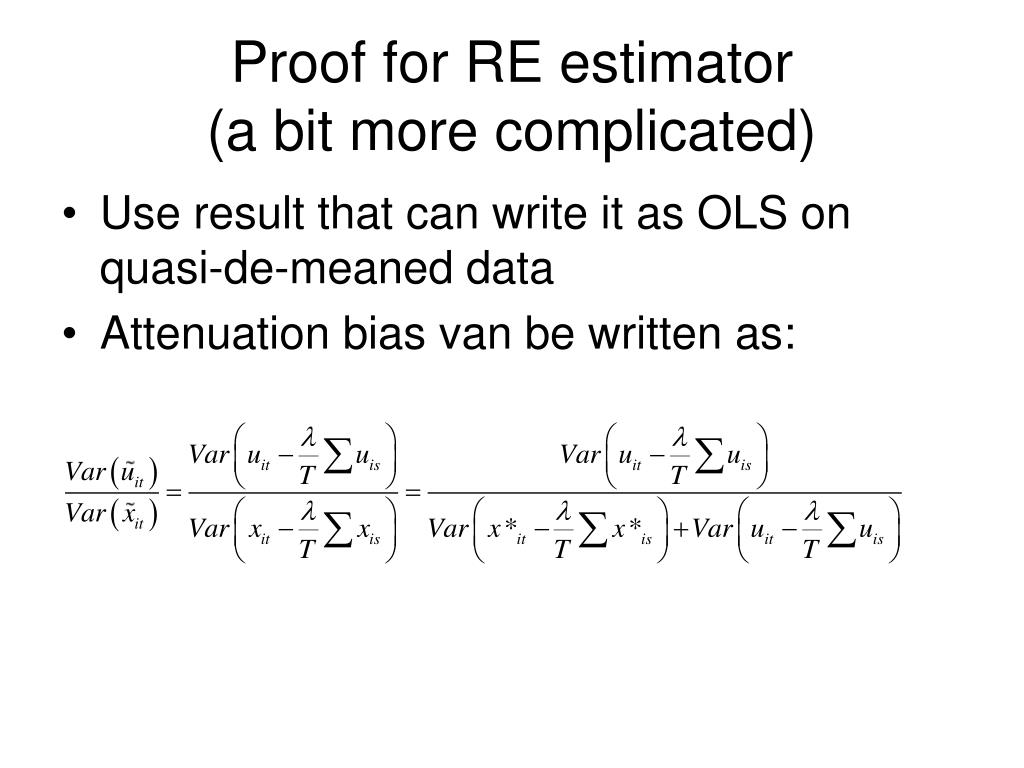 Proof for RE estimator
(a bit more complicated)

• Use result that can write it as OLS on quasi-de-meaned data
• Attenuation bias van be written as:

$\frac{Var(\tilde{u}_{it})}{Var(\tilde{x}_{it})} = \frac{Var\left(u_{it} - \frac{\lambda}{T}\sum u_{is}\right)}{Var\left(x_{it} - \frac{\lambda}{T}\sum x_{is}\right)} = \frac{Var\left(u_{it} - \frac{\lambda}{T}\sum u_{is}\right)}{Var\left(x*_{it} - \frac{\lambda}{T}\sum x*_{is}\right) + Var\left(u_{it} - \frac{\lambda}{T}\sum u_{is}\right)}$